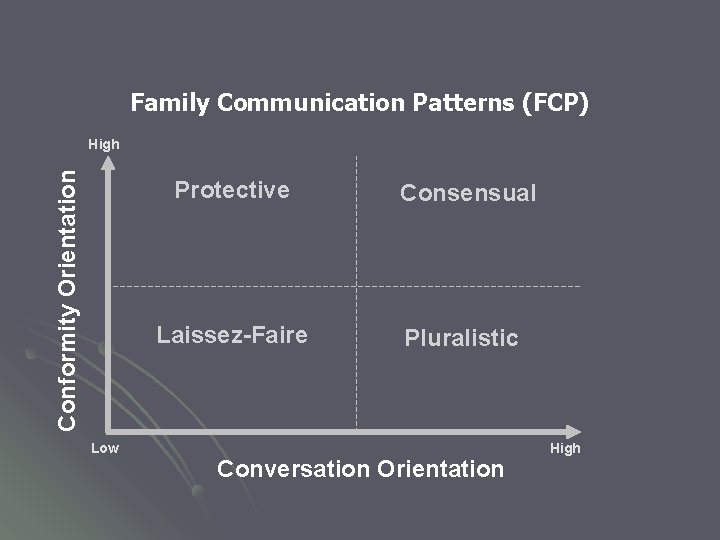 Family Communication Patterns (FCP)

High

Conformity Orientation

Protective

Consensual

Laissez-Faire

Pluralistic

Low

High

Conversation Orientation